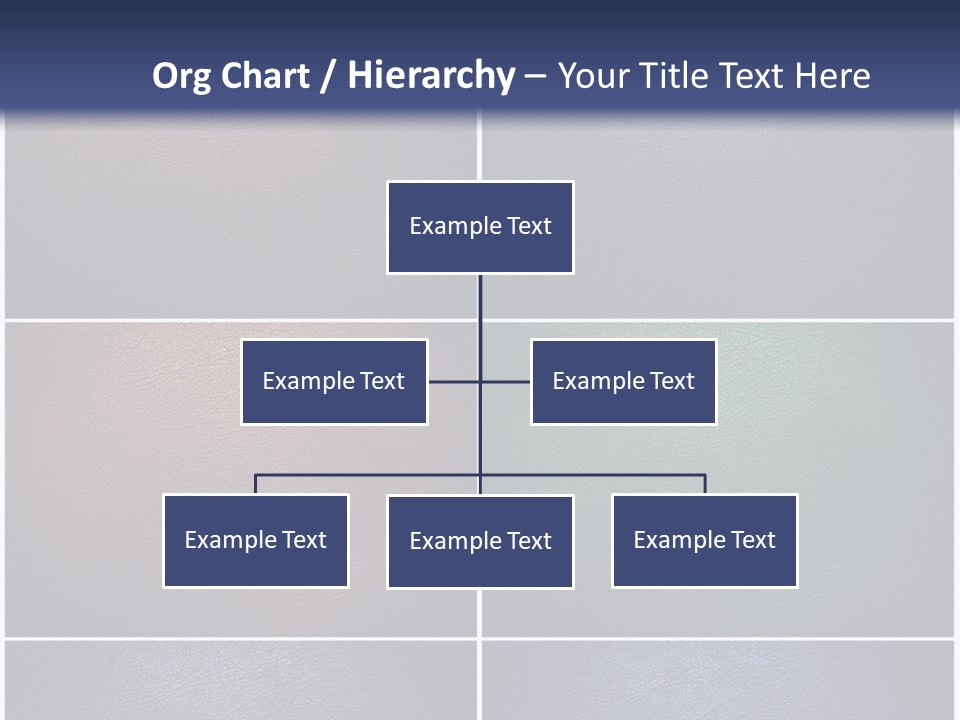 Org Chart / Hierarchy – Your Title Text Here

Example Text

Example Text

Example Text

Example Text

Example Text

Example Text